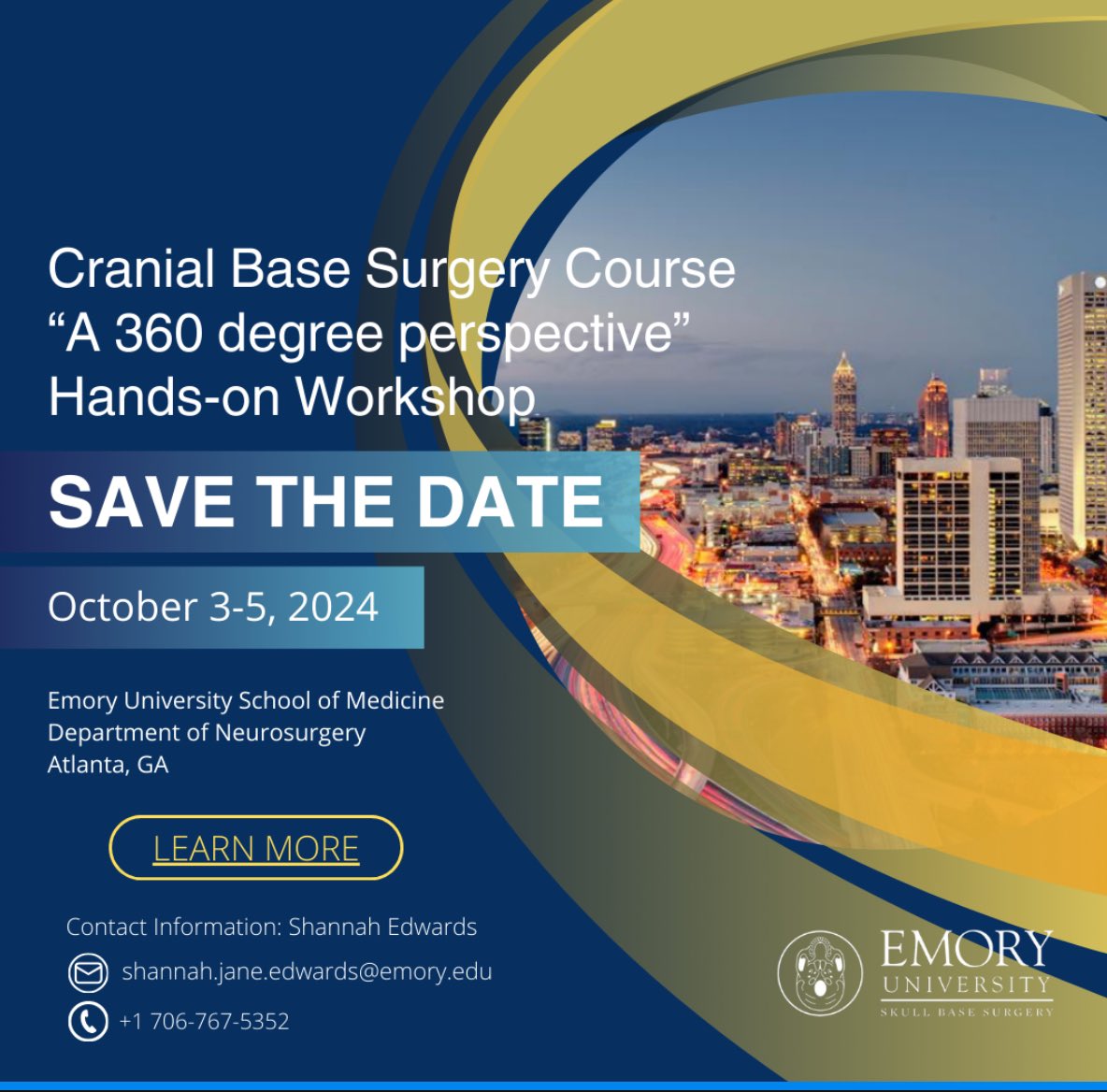 Cranial Base Surgery Course
“A 360 degree perspective”
Hands-on Workshop

SAVE THE DATE

October 3-5, 2024

Emory University School of Medicine
Department of Neurosurgery
Atlanta, GA

LEARN MORE

Contact Information: Shannah Edwards

shannah.jane.edwards@emory.edu

+1 706-767-5352

EMORY
UNIVERSITY
SKULL BASE SURGERY